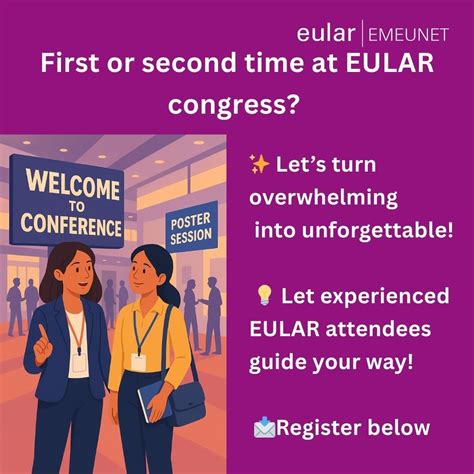 eular | EMEUNET

First or second time at EULAR congress?

WELCOME TO CONFERENCE

POSTER SESSION

✨ Let's turn overwhelming into unforgettable!

💡 Let experienced EULAR attendees guide your way!

📩Register below